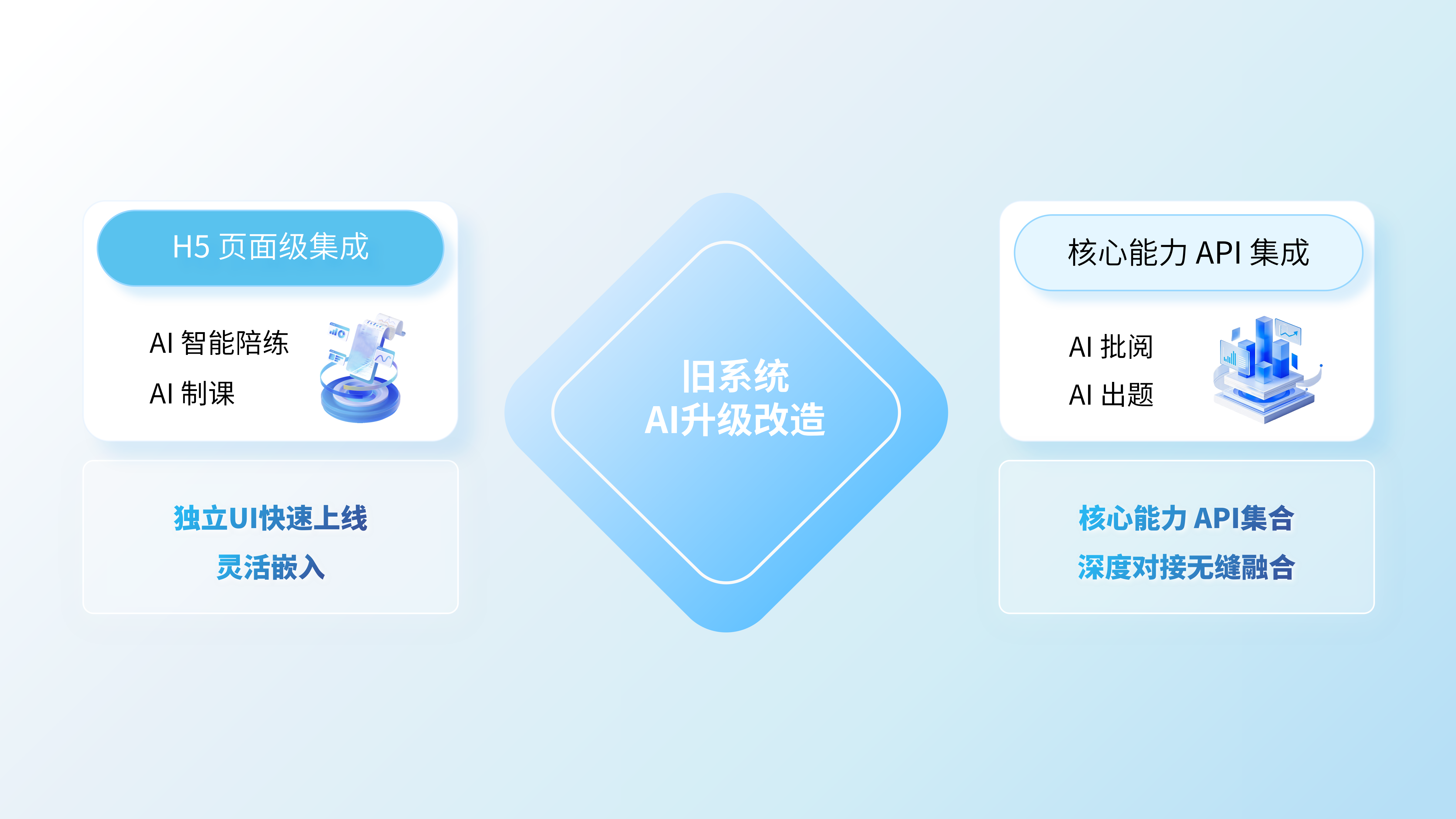 H5 页面级集成

AI 智能陪练
AI 制课

独立UI快速上线
灵活嵌入

旧系统
AI升级改造

核心能力 API 集成

AI 批阅
AI 出题

核心能力 API集合
深度对接无缝融合